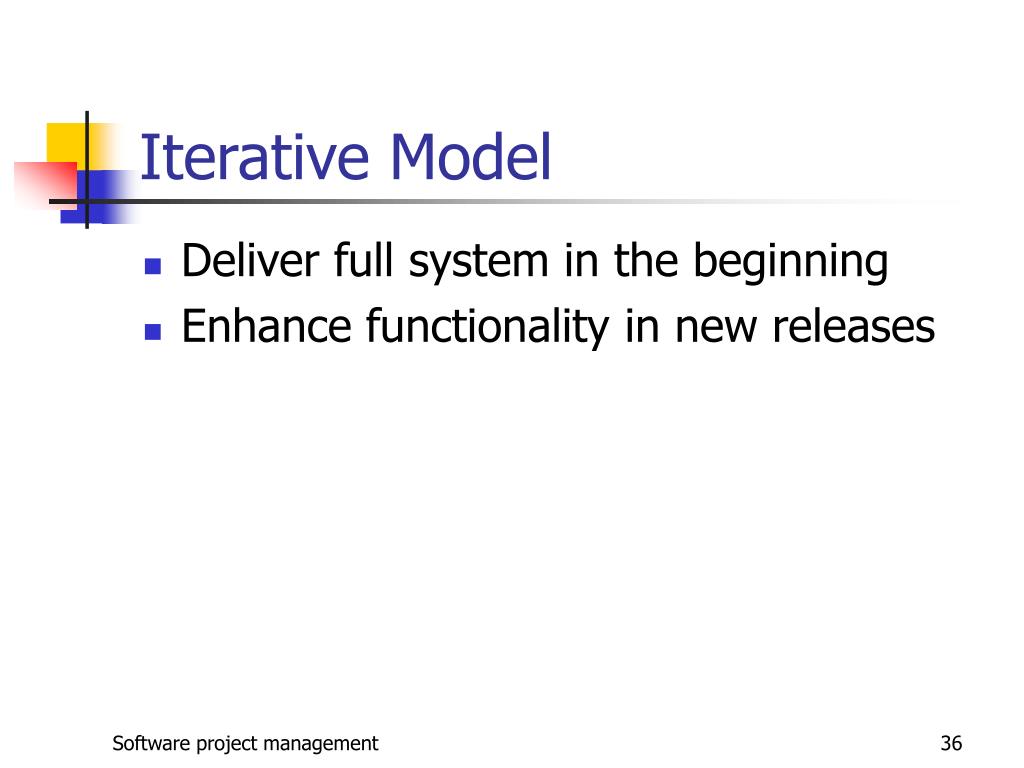 Iterative Model

- Deliver full system in the beginning
- Enhance functionality in new releases

Software project management

36